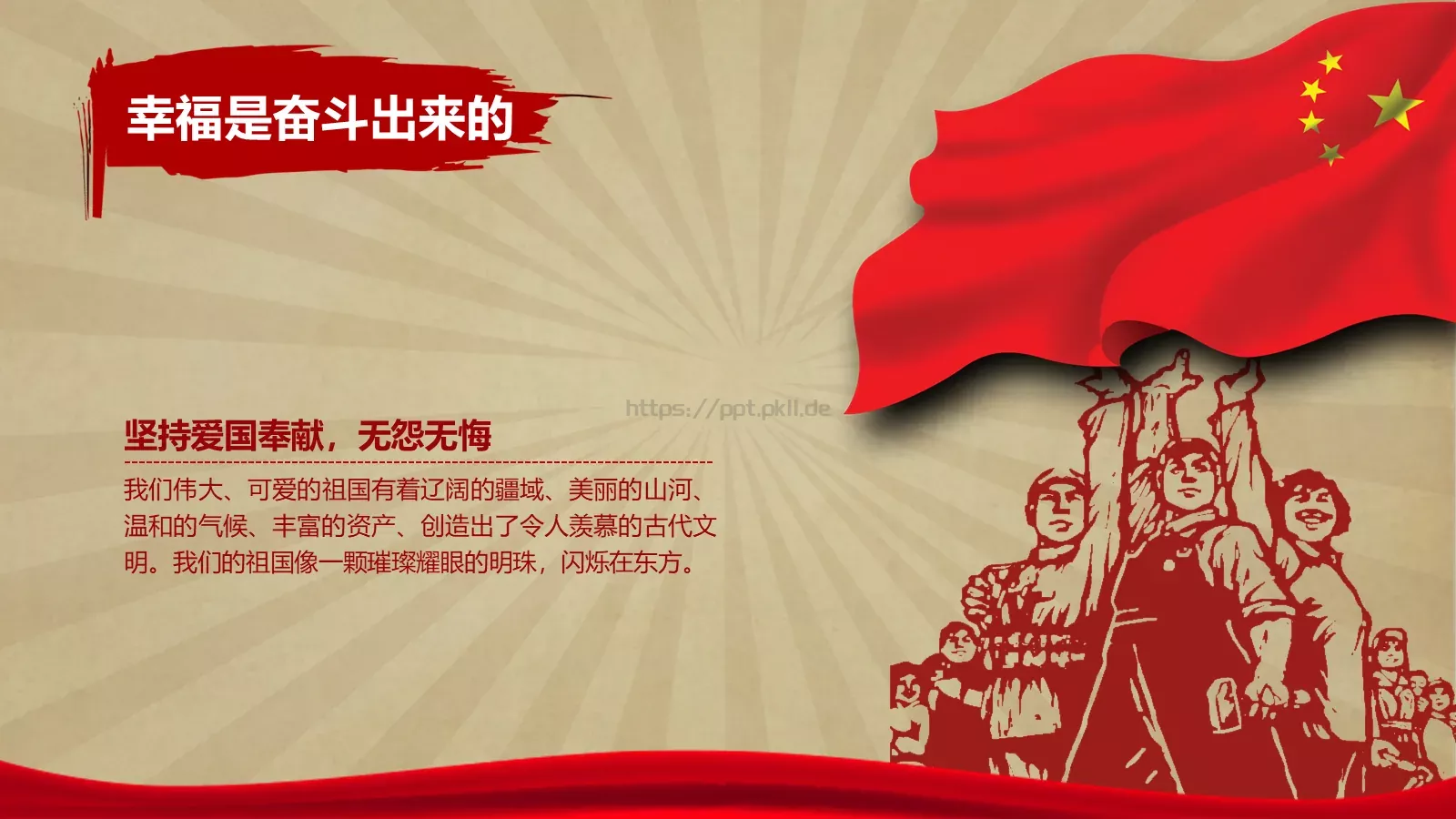 幸福是奋斗出来的

https://ppt.pkll.de

坚持爱国奉献，无怨无悔

我们伟大、可爱的祖国有着辽阔的疆域、美丽的山河、温和的气候、丰富的资产、创造出了令人羡慕的古代文明。我们的祖国像一颗璀璨耀眼的明珠，闪烁在东方。